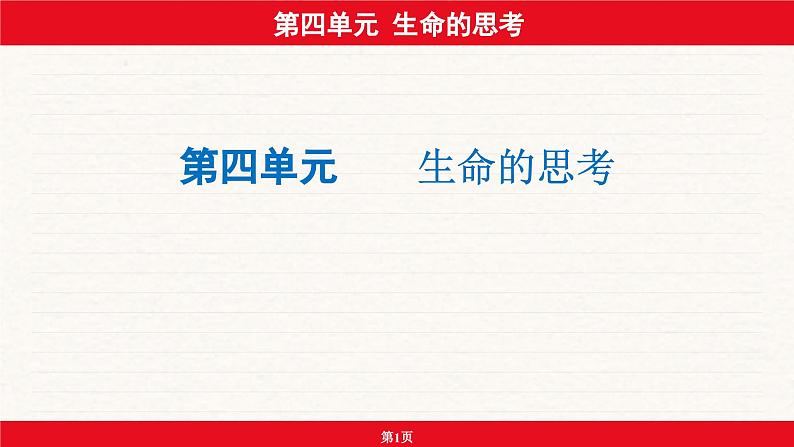 第四单元 生命的思考

第四单元　　生命的思考

第1页